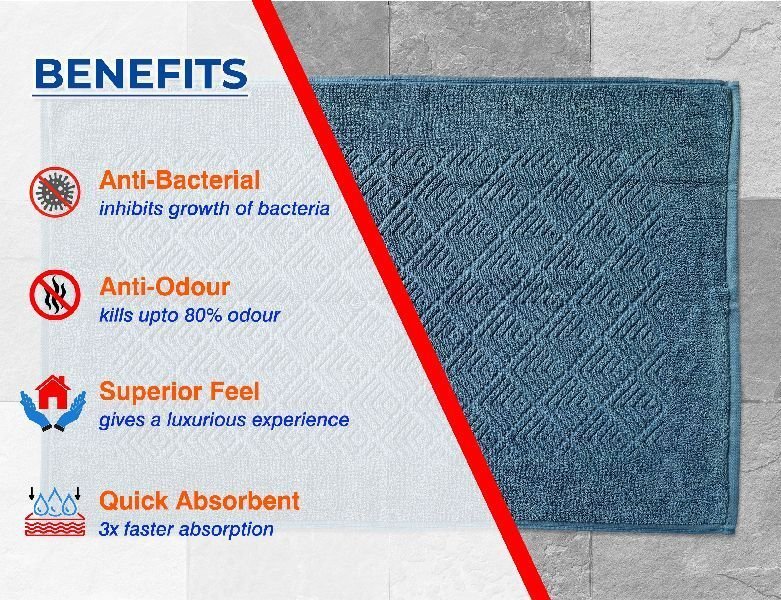 BENEFITS

Anti-Bacterial
inhibits growth of bacteria

Anti-Odour
kills upto 80% odour

Superior Feel
gives a luxurious experience

Quick Absorbent
3x faster absorption